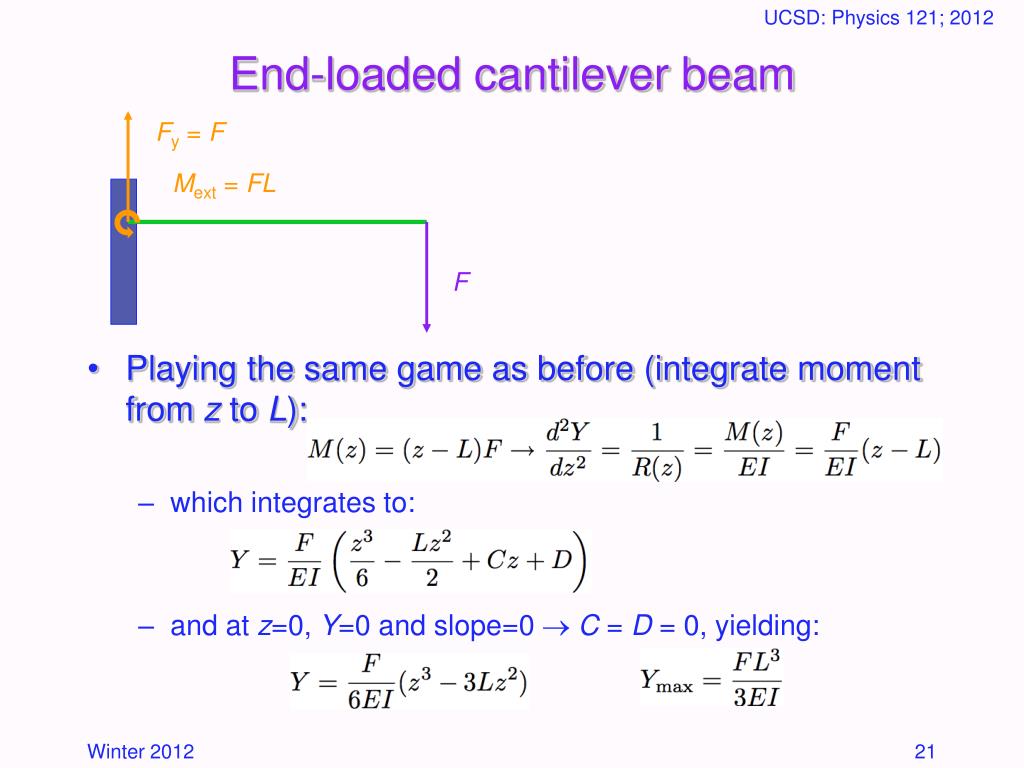 UCSD: Physics 121; 2012

End-loaded cantilever beam

$F_y = F$

$M_{ext} = FL$

$F$

• Playing the same game as before (integrate moment from $z$ to $L$):

$M(z) = (z - L)F \rightarrow \frac{d^2Y}{dz^2} = \frac{1}{R(z)} = \frac{M(z)}{EI} = \frac{F}{EI}(z - L)$

– which integrates to:

$Y = \frac{F}{EI}\left(\frac{z^3}{6} - \frac{Lz^2}{2} + Cz + D\right)$

– and at $z$=0, $Y$=0 and slope=0 $\rightarrow$ $C$ = $D$ = 0, yielding:

$Y = \frac{F}{6EI}(z^3 - 3Lz^2)$

$Y_{\max} = \frac{FL^3}{3EI}$

Winter 2012

21